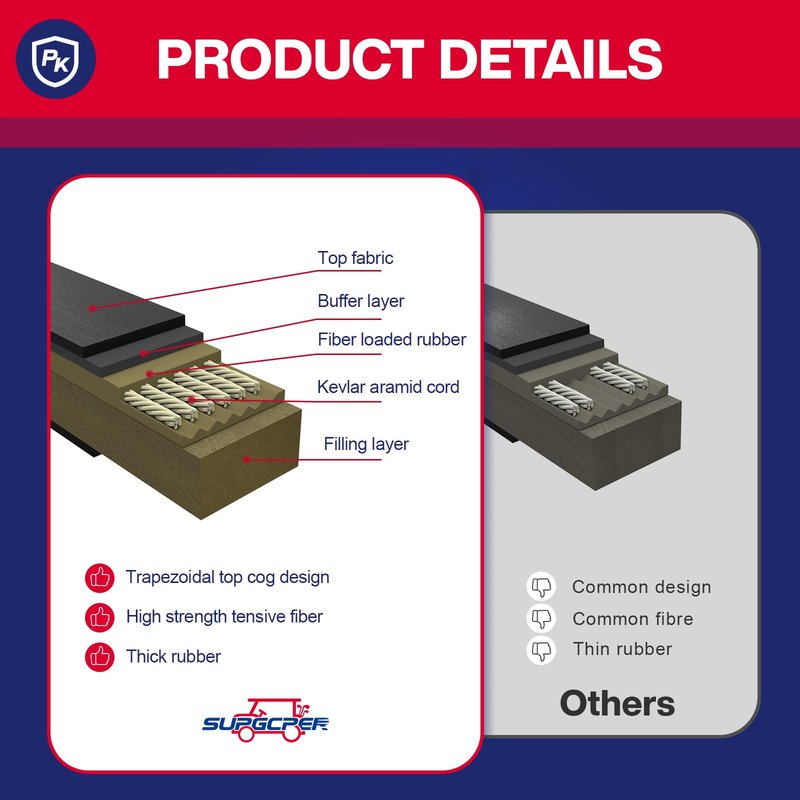 PK

PRODUCT DETAILS

Top fabric

Buffer layer

Fiber loaded rubber

Kevlar aramid cord

Filling layer

Trapezoidal top cog design

High strength tensive fiber

Thick rubber

SUPGCPER

Common design

Common fibre

Thin rubber

Others